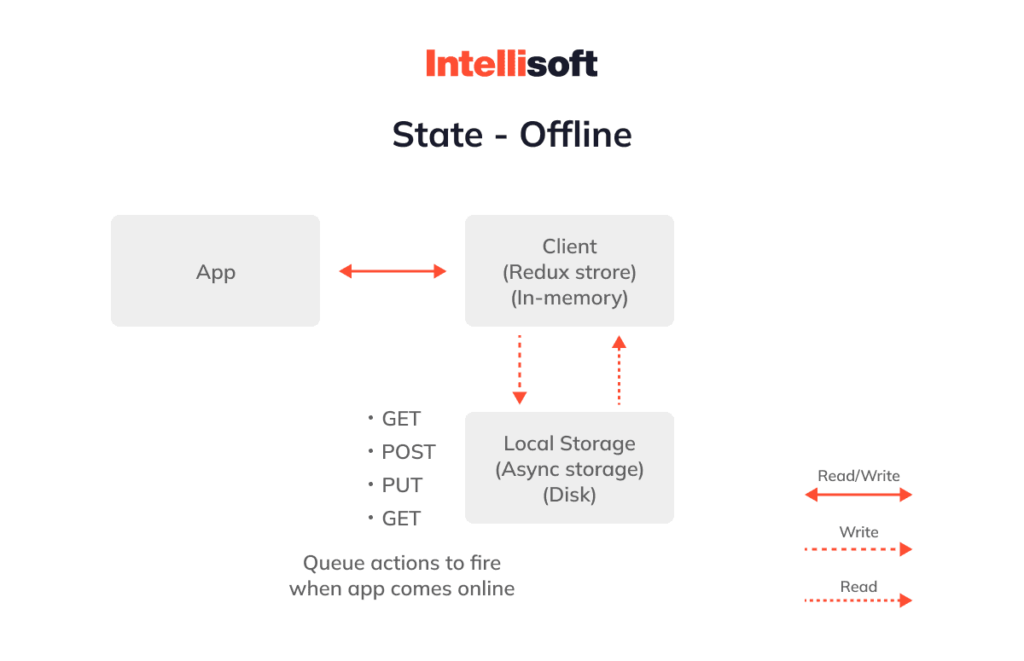 Intellisoft

State - Offline

App

Client
(Redux strore)
(In-memory)

• GET
• POST
• PUT
• GET

Local Storage
(Async storage)
(Disk)

Queue actions to fire when app comes online

Read/Write

Write

Read